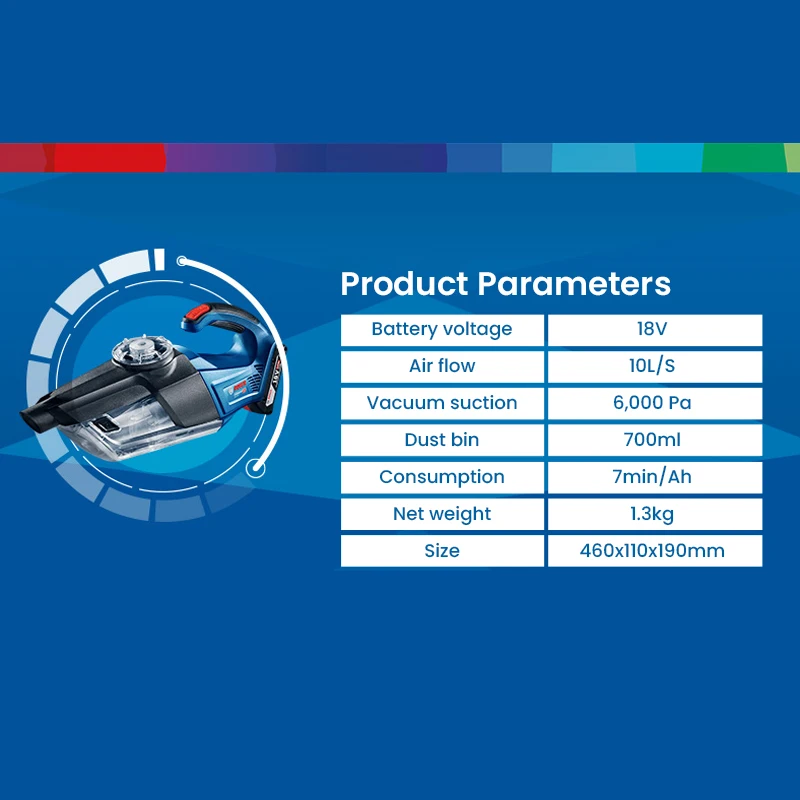 Product Parameters

| Battery voltage | 18V |
|---|---|
| Air flow | 10L/S |
| Vacuum suction | 6,000 Pa |
| Dust bin | 700ml |
| Consumption | 7min/Ah |
| Net weight | 1.3kg |
| Size | 460x110x190mm |